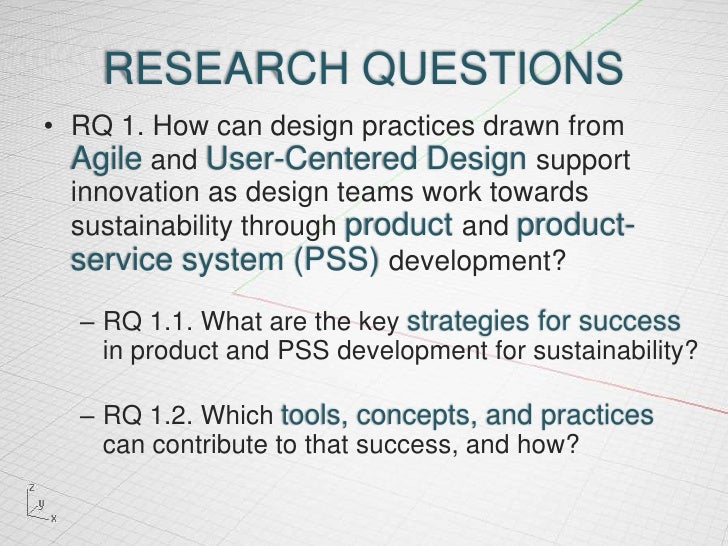 RESEARCH QUESTIONS

• RQ 1. How can design practices drawn from Agile and User-Centered Design support innovation as design teams work towards sustainability through product and product-service system (PSS) development?

– RQ 1.1. What are the key strategies for success in product and PSS development for sustainability?

– RQ 1.2. Which tools, concepts, and practices can contribute to that success, and how?

z
y
x